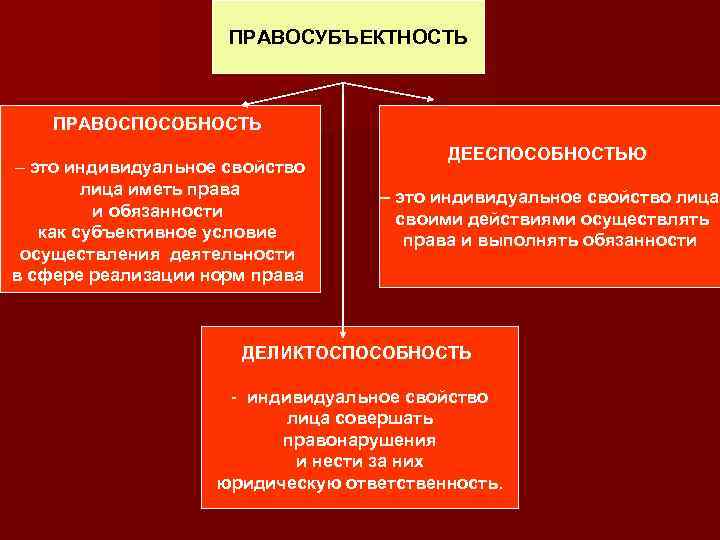 ПРАВОСУБЪЕКТНОСТЬ

ПРАВОСПОСОБНОСТЬ

– это индивидуальное свойство лица иметь права и обязанности как субъективное условие осуществления деятельности в сфере реализации норм права

ДЕЕСПОСОБНОСТЬЮ

– это индивидуальное свойство лица своими действиями осуществлять права и выполнять обязанности

ДЕЛИКТОСПОСОБНОСТЬ

- индивидуальное свойство лица совершать правонарушения и нести за них юридическую ответственность.